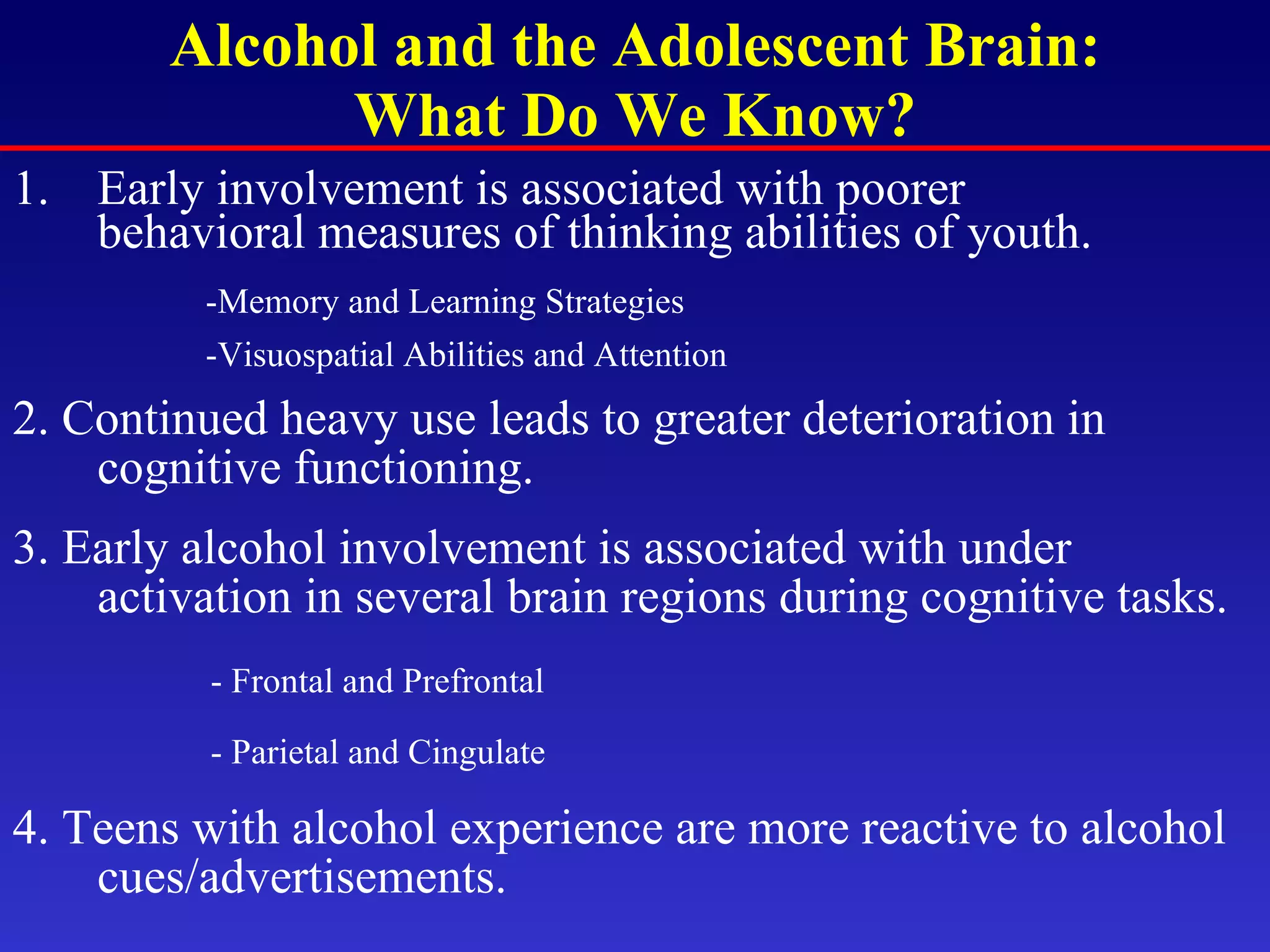 Alcohol and the Adolescent Brain: What Do We Know?

1. Early involvement is associated with poorer behavioral measures of thinking abilities of youth.

-Memory and Learning Strategies

-Visuospatial Abilities and Attention

2. Continued heavy use leads to greater deterioration in cognitive functioning.

3. Early alcohol involvement is associated with under activation in several brain regions during cognitive tasks.

- Frontal and Prefrontal

- Parietal and Cingulate

4. Teens with alcohol experience are more reactive to alcohol cues/advertisements.